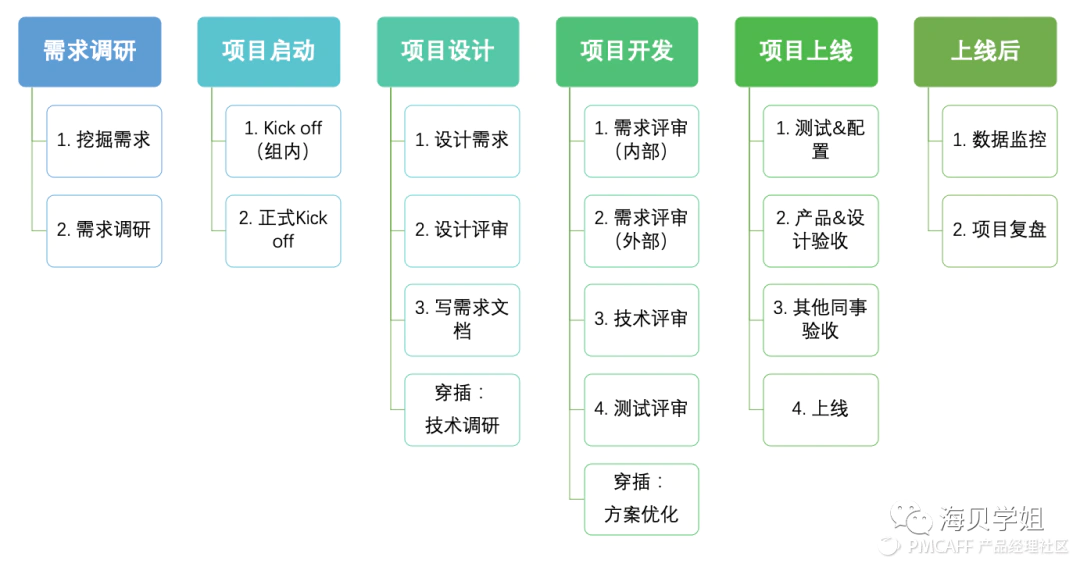 需求调研

1. 挖掘需求

2. 需求调研

项目启动

1. Kick off（组内）

2. 正式Kick off

项目设计

1. 设计需求

2. 设计评审

3. 写需求文档

穿插：技术调研

项目开发

1. 需求评审（内部）

2. 需求评审（外部）

3. 技术评审

4. 测试评审

穿插：方案优化

项目上线

1. 测试&配置

2. 产品&设计验收

3. 其他同事验收

4. 上线

上线后

1. 数据监控

2. 项目复盘

海贝学姐
PMCAFF 产品经理社区